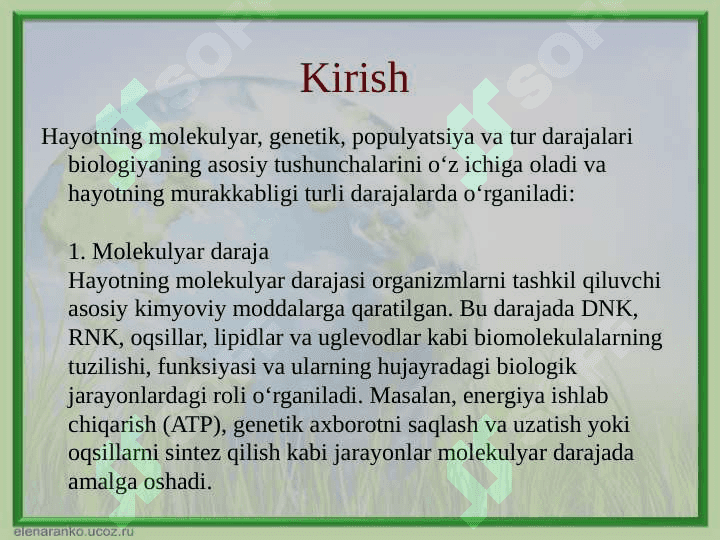 Kirish

Hayotning molekulyar, genetik, populyatsiya va tur darajalari biologiyaning asosiy tushunchalarini o‘z ichiga oladi va hayotning murakkabligi turli darajalarda o‘rganiladi:

1. Molekulyar daraja
Hayotning molekulyar darajasi organizmlarni tashkil qiluvchi asosiy kimyoviy moddalarga qaratilgan. Bu darajada DNK, RNK, oqsillar, lipidlar va uglevodlar kabi biomolekulalarning tuzilishi, funksiyasi va ularning hujayradagi biologik jarayonlardagi roli o‘rganiladi. Masalan, energiya ishlab chiqarish (ATP), genetik axborotni saqlash va uzatish yoki oqsillarni sintez qilish kabi jarayonlar molekulyar darajada amalga oshadi.

elenaranko.ucoz.ru